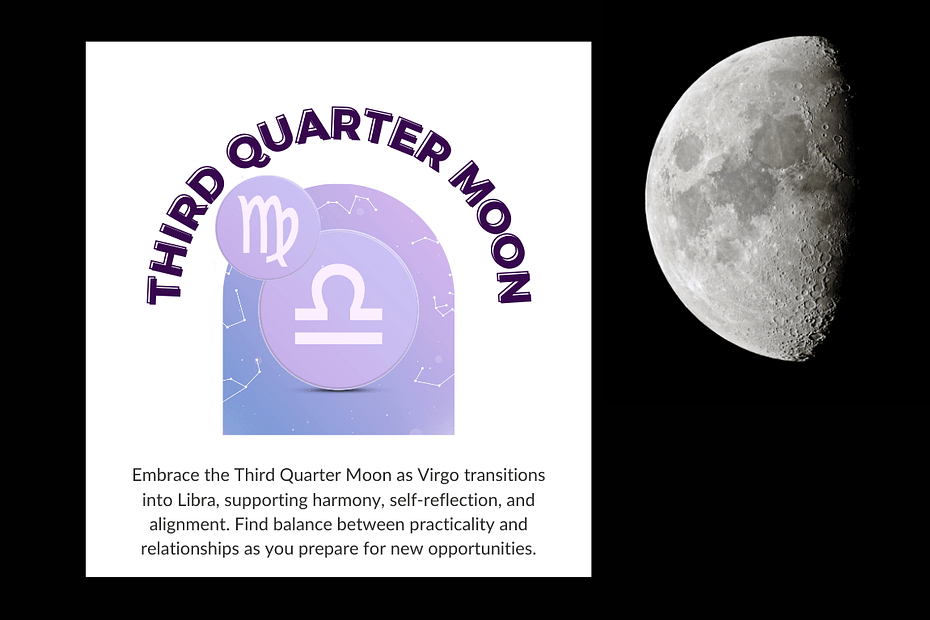 THIRD QUARTER MOON

♍

♎

Embrace the Third Quarter Moon as Virgo transitions into Libra, supporting harmony, self-reflection, and alignment. Find balance between practicality and relationships as you prepare for new opportunities.